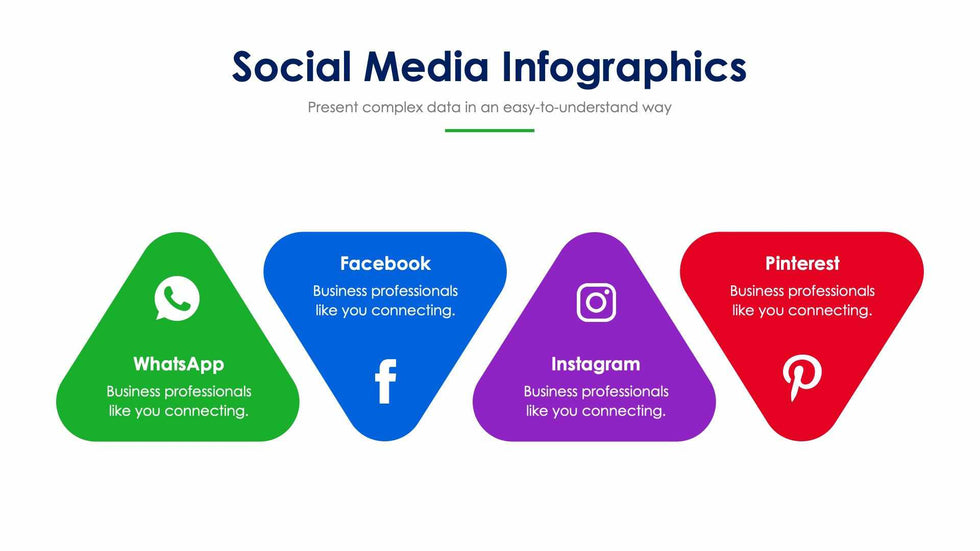 Social Media Infographics

Present complex data in an easy-to-understand way

WhatsApp
Business professionals like you connecting.

Facebook
Business professionals like you connecting.

Instagram
Business professionals like you connecting.

Pinterest
Business professionals like you connecting.